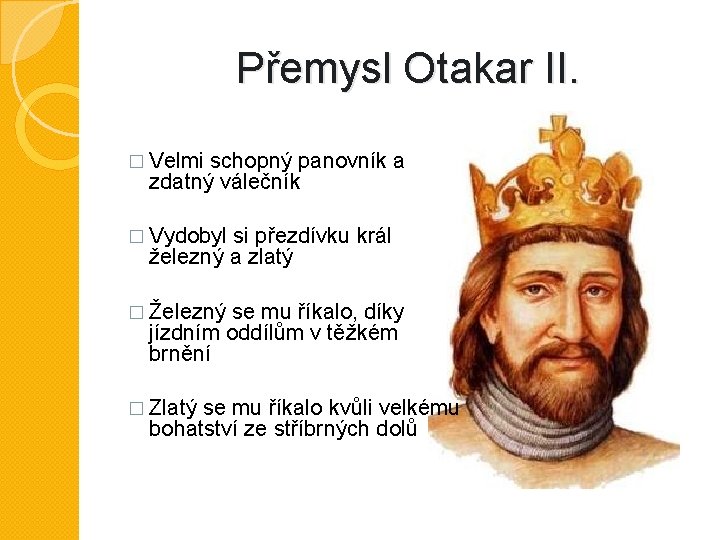 Přemysl Otakar II.

□ Velmi schopný panovník a zdatný válečník

□ Vydobyl si přezdívku král železný a zlatý

□ Železný se mu říkalo, díky jízdním oddílům v těžkém brnění

□ Zlatý se mu říkalo kvůli velkému bohatství ze stříbrných dolů